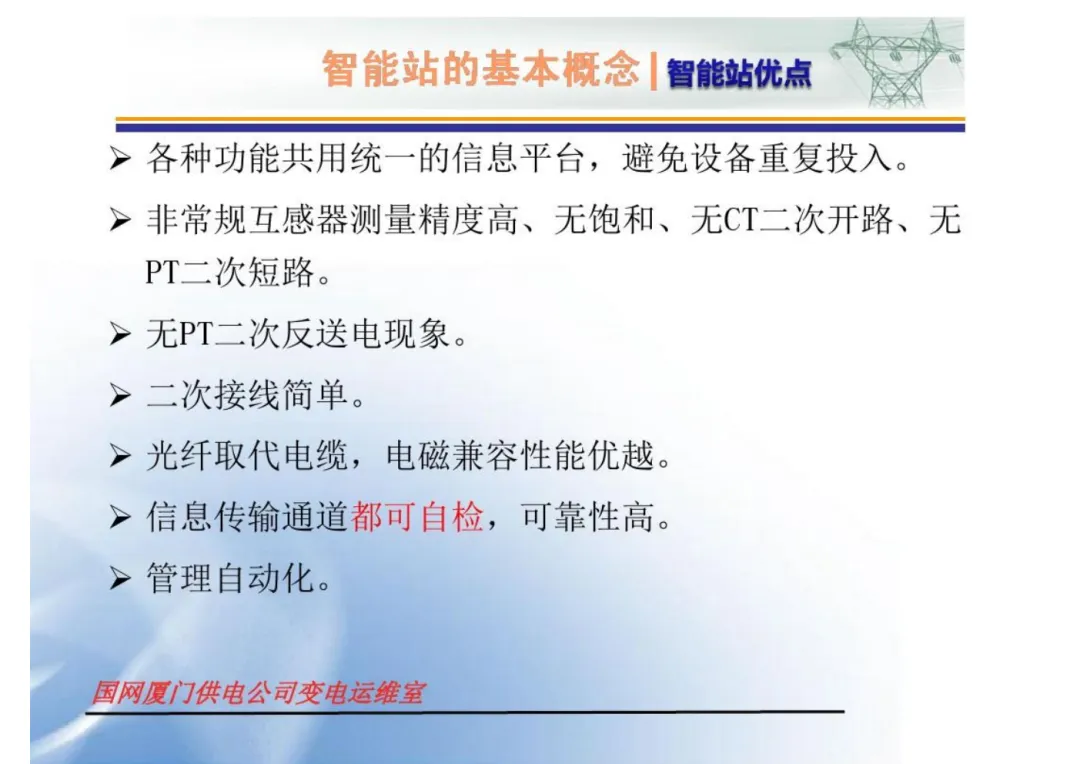 智能站的基本概念 | 智能站优点

➢ 各种功能共用统一的信息平台，避免设备重复投入。

➢ 非常规互感器测量精度高、无饱和、无CT二次开路、无PT二次短路。

➢ 无PT二次反送电现象。

➢ 二次接线简单。

➢ 光纤取代电缆，电磁兼容性能优越。

➢ 信息传输通道都可自检，可靠性高。

➢ 管理自动化。

国网厦门供电公司变电运维室